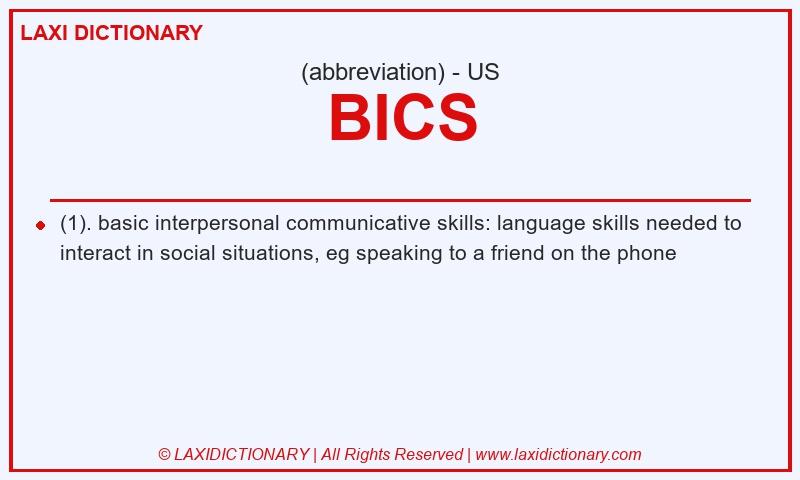 LAXI DICTIONARY

(abbreviation) - US

BICS

(1). basic interpersonal communicative skills: language skills needed to interact in social situations, eg speaking to a friend on the phone

© LAXIDICTIONARY | All Rights Reserved | www.laxidictionary.com